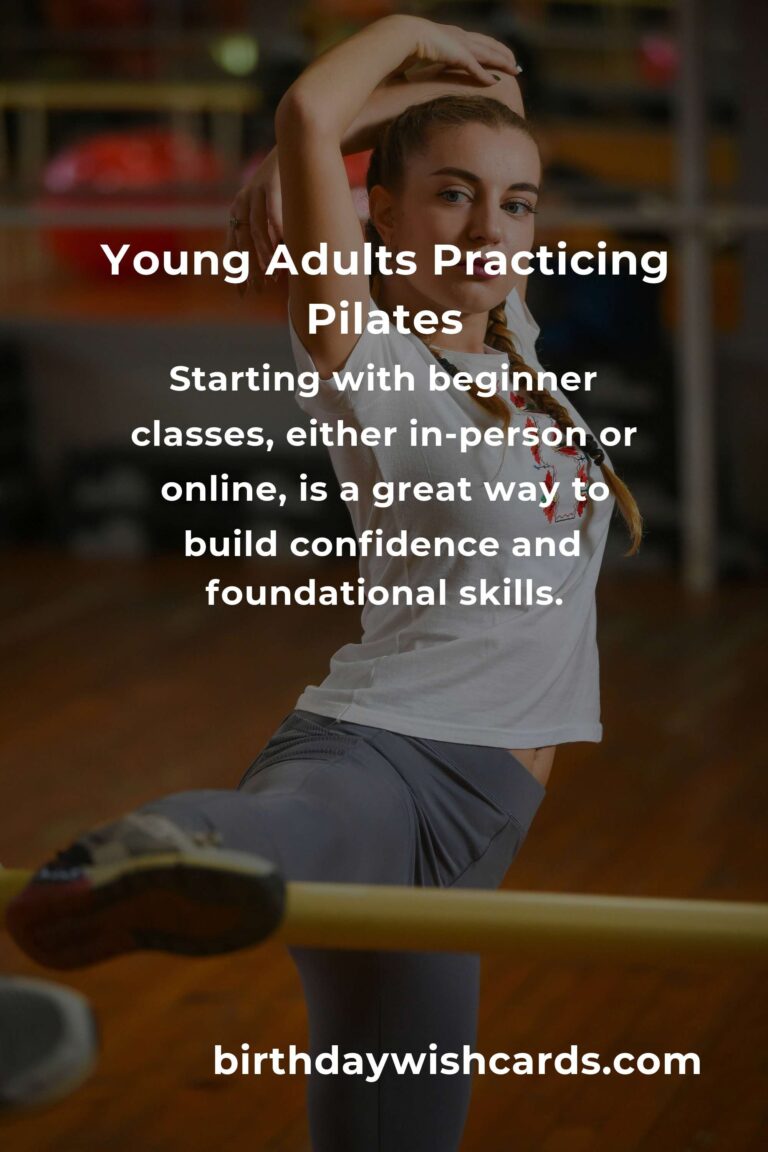 Young Adults Practicing Pilates

Starting with beginner classes, either in-person or online, is a great way to build confidence and foundational skills.

birthdaywishcards.com